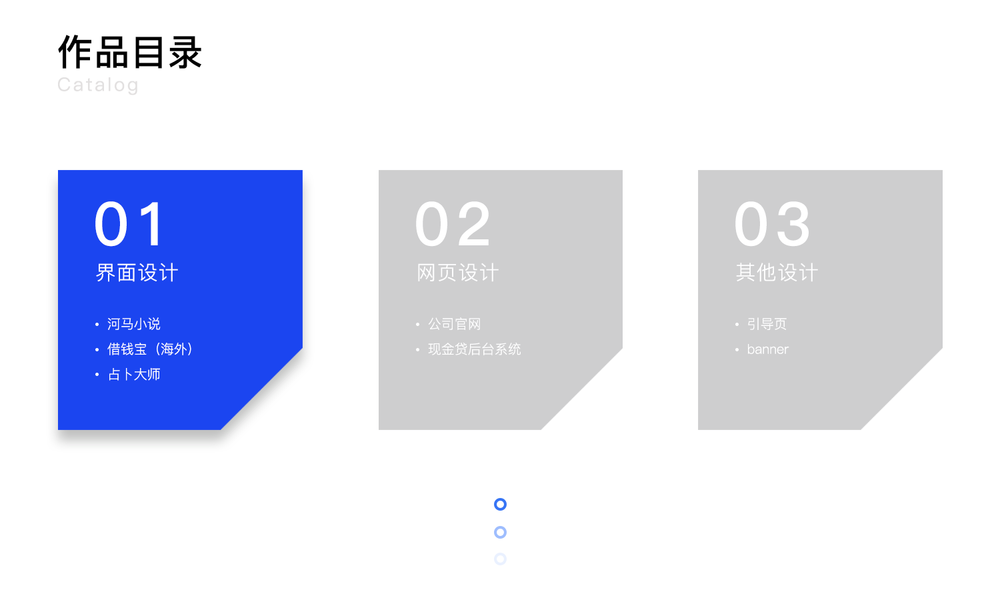 作品目录
Catalog

01
界面设计
• 河马小说
• 借钱宝（海外）
• 占卜大师

02
网页设计
• 公司官网
• 现金贷后台系统

03
其他设计
• 引导页
• banner